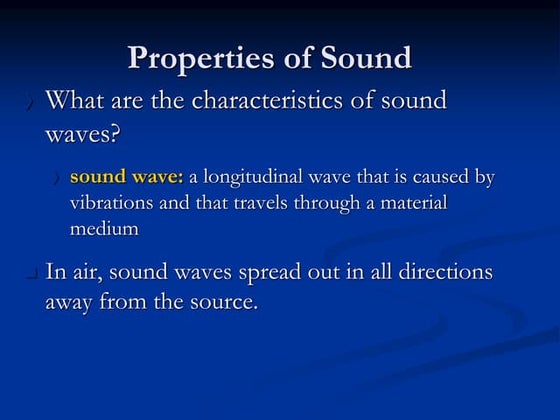 Properties of Sound

What are the characteristics of sound waves?

sound wave: a longitudinal wave that is caused by vibrations and that travels through a material medium

In air, sound waves spread out in all directions away from the source.